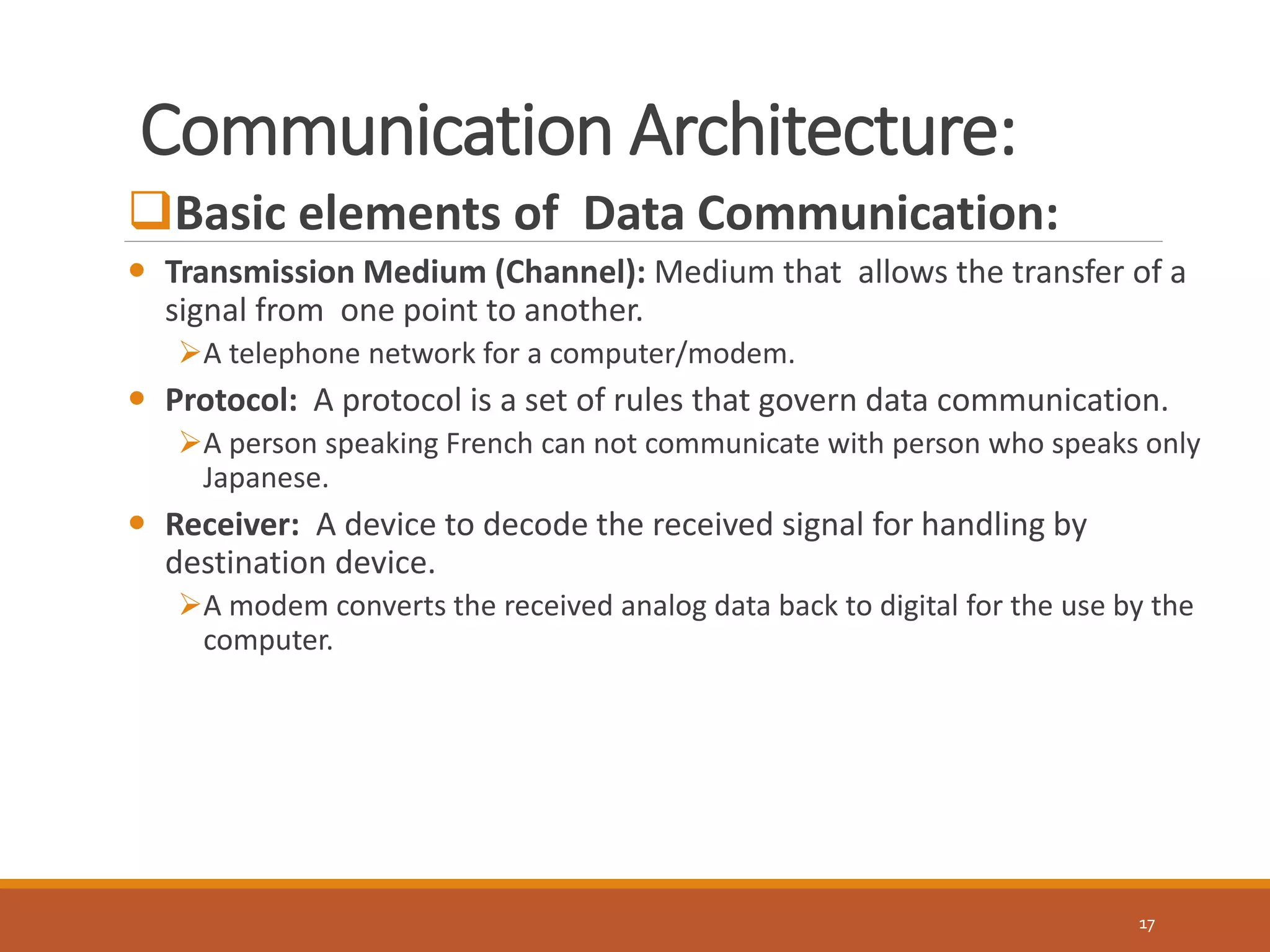 Communication Architecture:

❑Basic elements of Data Communication:

• Transmission Medium (Channel): Medium that allows the transfer of a signal from one point to another.

➢A telephone network for a computer/modem.

• Protocol: A protocol is a set of rules that govern data communication.

➢A person speaking French can not communicate with person who speaks only Japanese.

• Receiver: A device to decode the received signal for handling by destination device.

➢A modem converts the received analog data back to digital for the use by the computer.

17